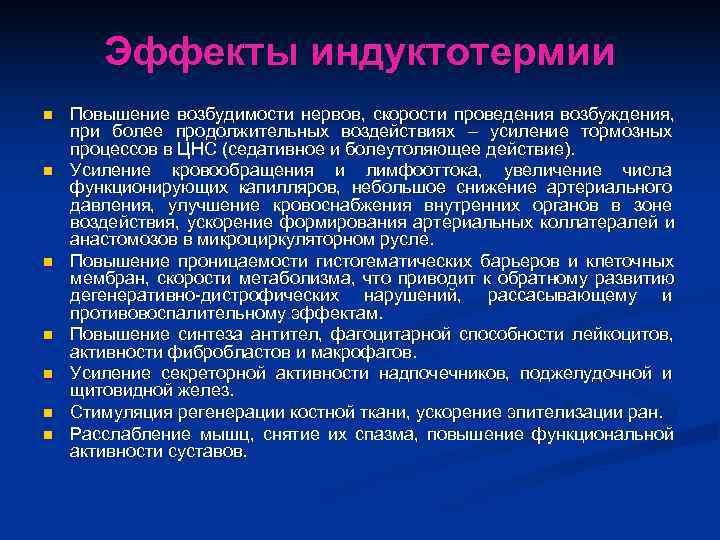 Эффекты индуктотермии

- Повышение возбудимости нервов, скорости проведения возбуждения, при более продолжительных воздействиях – усиление тормозных процессов в ЦНС (седативное и болеутоляющее действие).
- Усиление кровообращения и лимфооттока, увеличение числа функционирующих капилляров, небольшое снижение артериального давления, улучшение кровоснабжения внутренних органов в зоне воздействия, ускорение формирования артериальных коллатералей и анастомозов в микроциркуляторном русле.
- Повышение проницаемости гистогематических барьеров и клеточных мембран, скорости метаболизма, что приводит к обратному развитию дегенеративно-дистрофических нарушений, рассасывающему и противовоспалительному эффектам.
- Повышение синтеза антител, фагоцитарной способности лейкоцитов, активности фибробластов и макрофагов.
- Усиление секреторной активности надпочечников, поджелудочной и щитовидной желез.
- Стимуляция регенерации костной ткани, ускорение эпителизации ран.
- Расслабление мышц, снятие их спазма, повышение функциональной активности суставов.